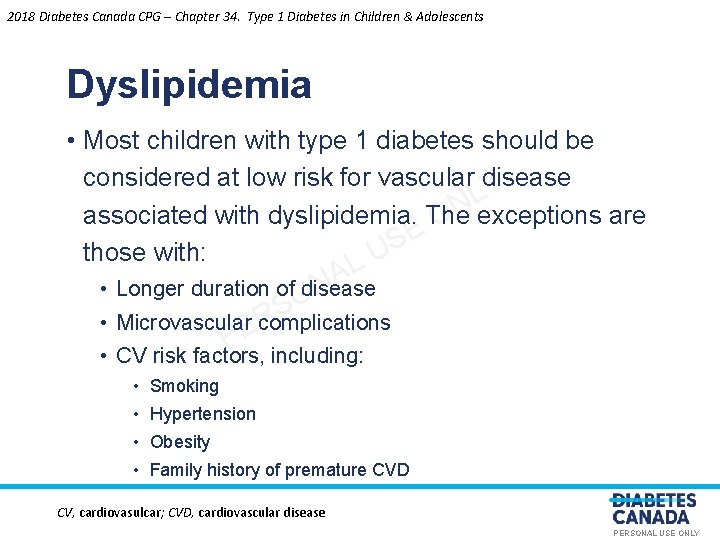 2018 Diabetes Canada CPG – Chapter 34. Type 1 Diabetes in Children & Adolescents

Dyslipidemia

• Most children with type 1 diabetes should be considered at low risk for vascular disease associated with dyslipidemia. The exceptions are those with:
• Longer duration of disease
• Microvascular complications
• CV risk factors, including:
• Smoking
• Hypertension
• Obesity
• Family history of premature CVD

PERSONAL USE ONLY

CV, cardiovasulcar; CVD, cardiovascular disease

DIABETES CANADA
PERSONAL USE ONLY